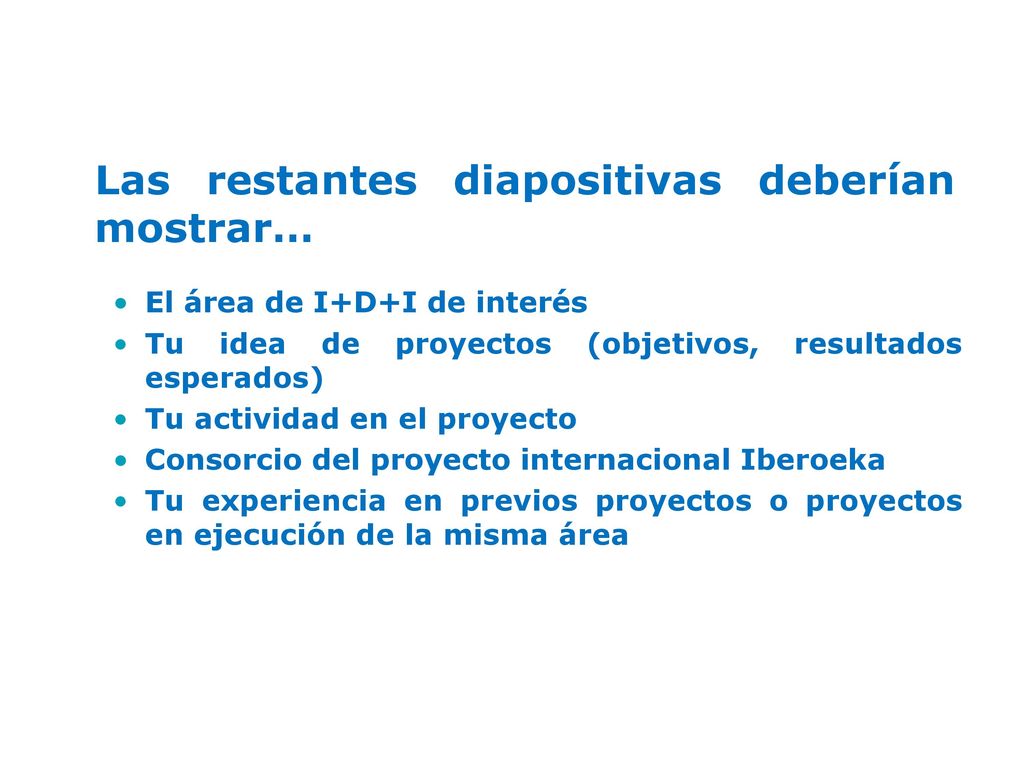 Las restantes diapositivas deberían mostrar…

• El área de I+D+I de interés
• Tu idea de proyectos (objetivos, resultados esperados)
• Tu actividad en el proyecto
• Consorcio del proyecto internacional Iberoeka
• Tu experiencia en previos proyectos o proyectos en ejecución de la misma área